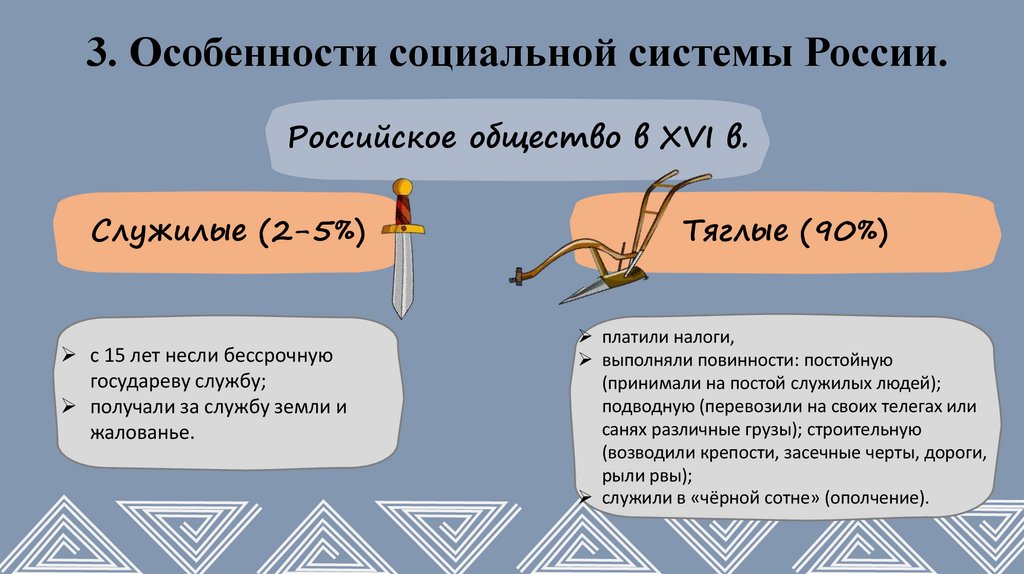 3. Особенности социальной системы России.

Российское общество в XVI в.

Служилые (2-5%)

Тяглые (90%)

➢ с 15 лет несли бессрочную государеву службу;
➢ получали за службу земли и жалованье.

➢ платили налоги,
➢ выполняли повинности: постойную (принимали на постой служилых людей); подводную (перевозили на своих телегах или санях различные грузы); строительную (возводили крепости, засечные черты, дороги, рыли рвы);
➢ служили в «чёрной сотне» (ополчение).